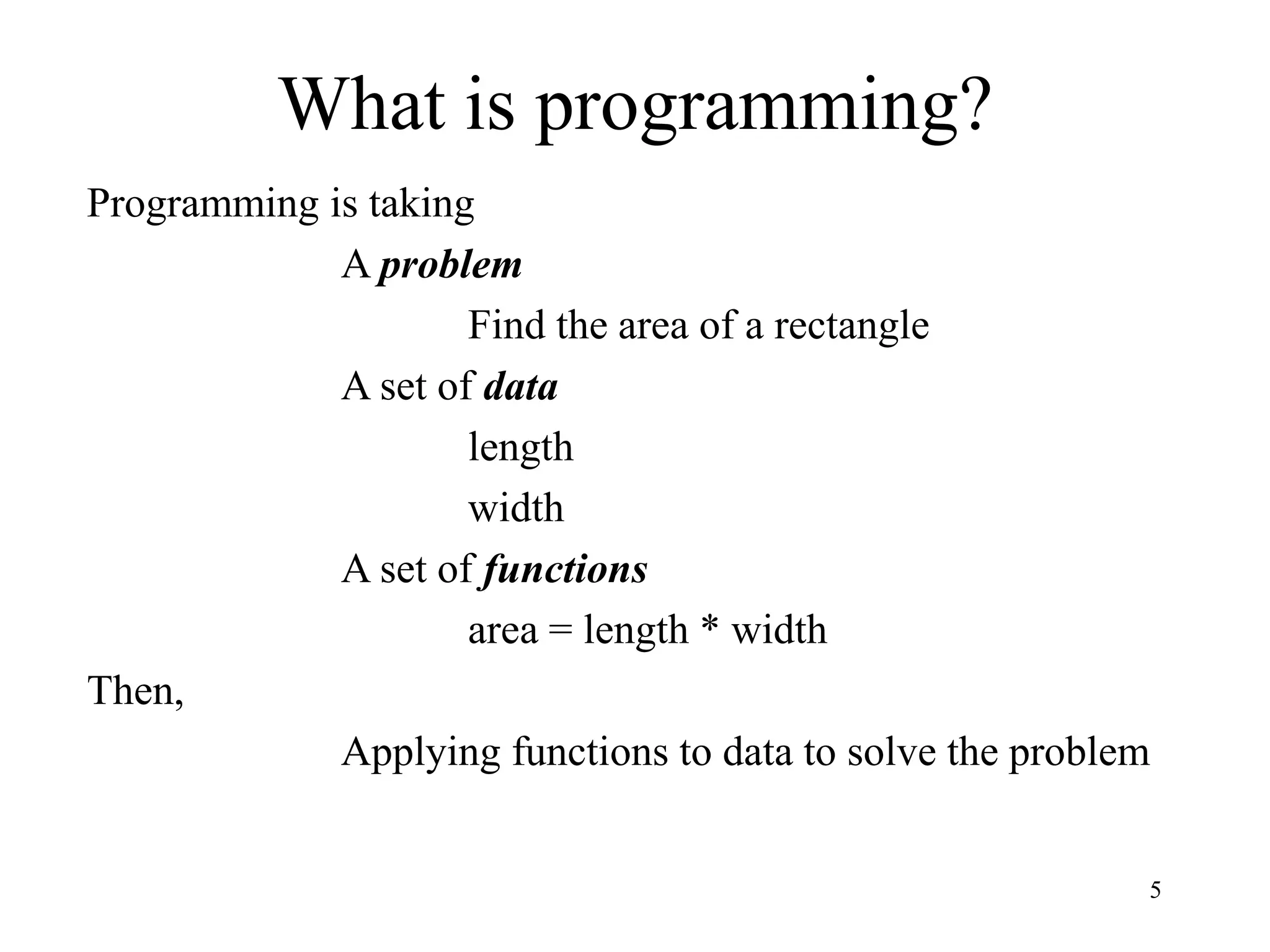 What is programming?

Programming is taking

A problem

Find the area of a rectangle

A set of data

length

width

A set of functions

area = length * width

Then,

Applying functions to data to solve the problem

5